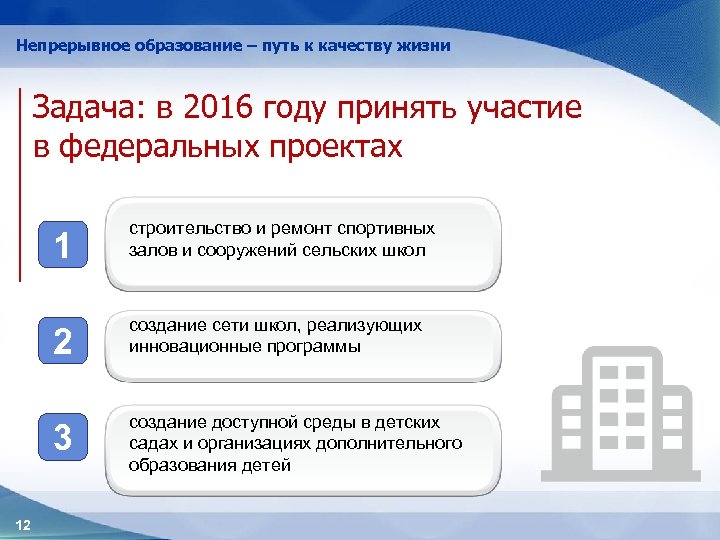 Непрерывное образование – путь к качеству жизни

Задача: в 2016 году принять участие в федеральных проектах

1

строительство и ремонт спортивных залов и сооружений сельских школ

2

создание сети школ, реализующих инновационные программы

3

создание доступной среды в детских садах и организациях дополнительного образования детей

12